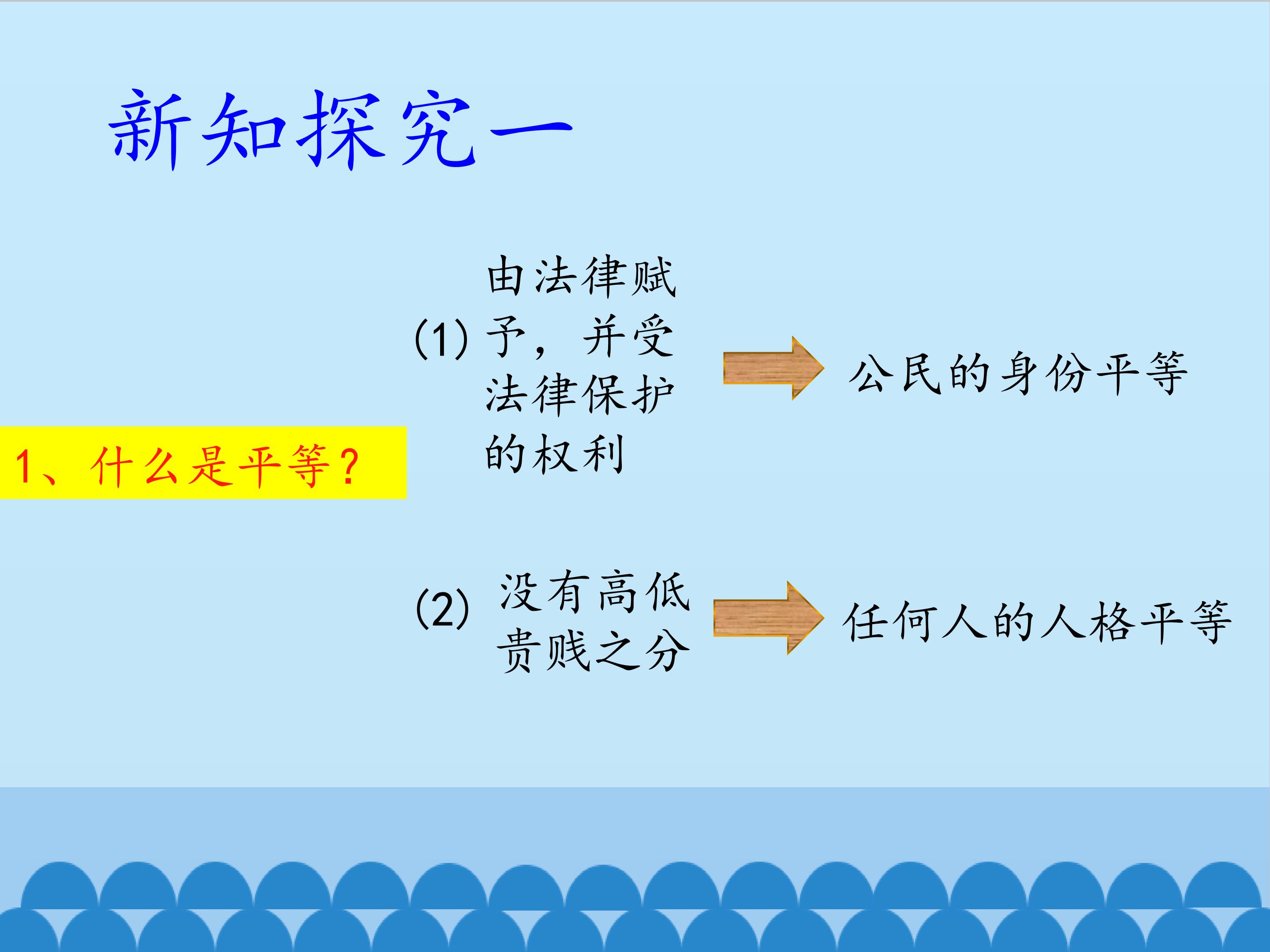 新知探究一

1、什么是平等？

(1) 由法律赋予，并受法律保护的权利

公民的身份平等

(2) 没有高低贵贱之分

任何人的人格平等